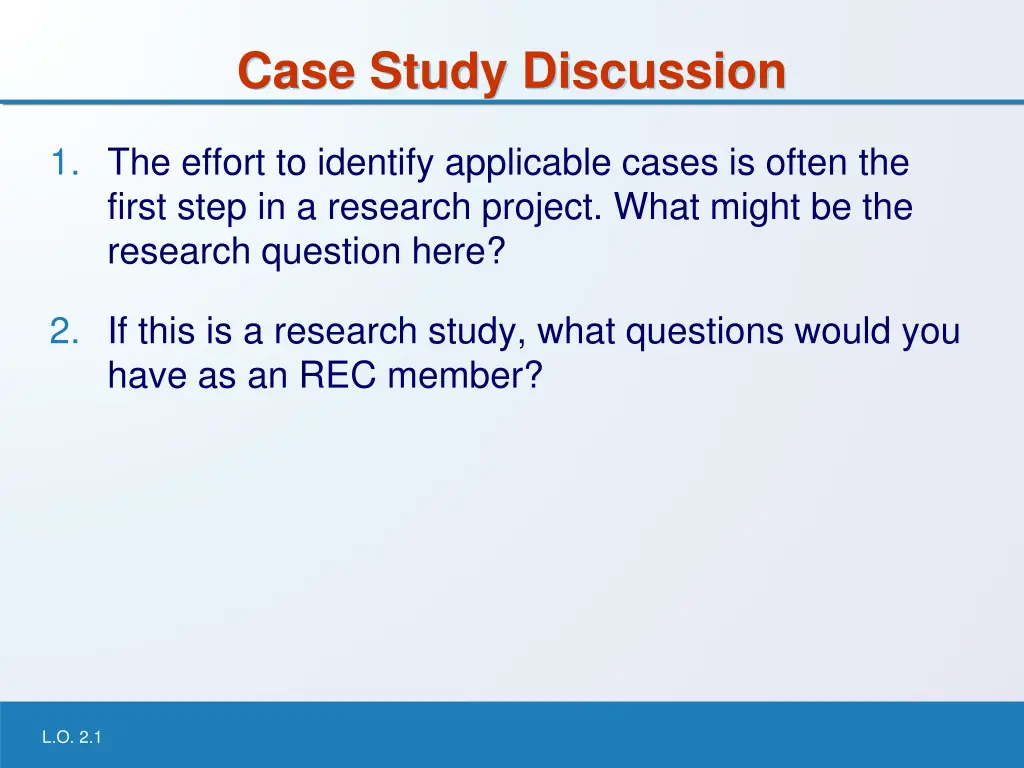 Case Study Discussion

1. The effort to identify applicable cases is often the first step in a research project. What might be the research question here?

2. If this is a research study, what questions would you have as an REC member?

L.O. 2.1